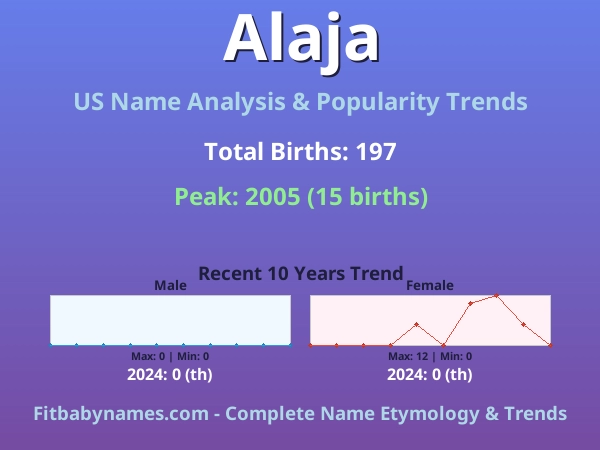 Alaja

US Name Analysis & Popularity Trends

Total Births: 197

Peak: 2005 (15 births)

Recent 10 Years Trend

Male

Max: 0 | Min: 0

2024: 0 (th)

Female

Max: 12 | Min: 0

2024: 0 (th)

Fitbabynames.com - Complete Name Etymology & Trends